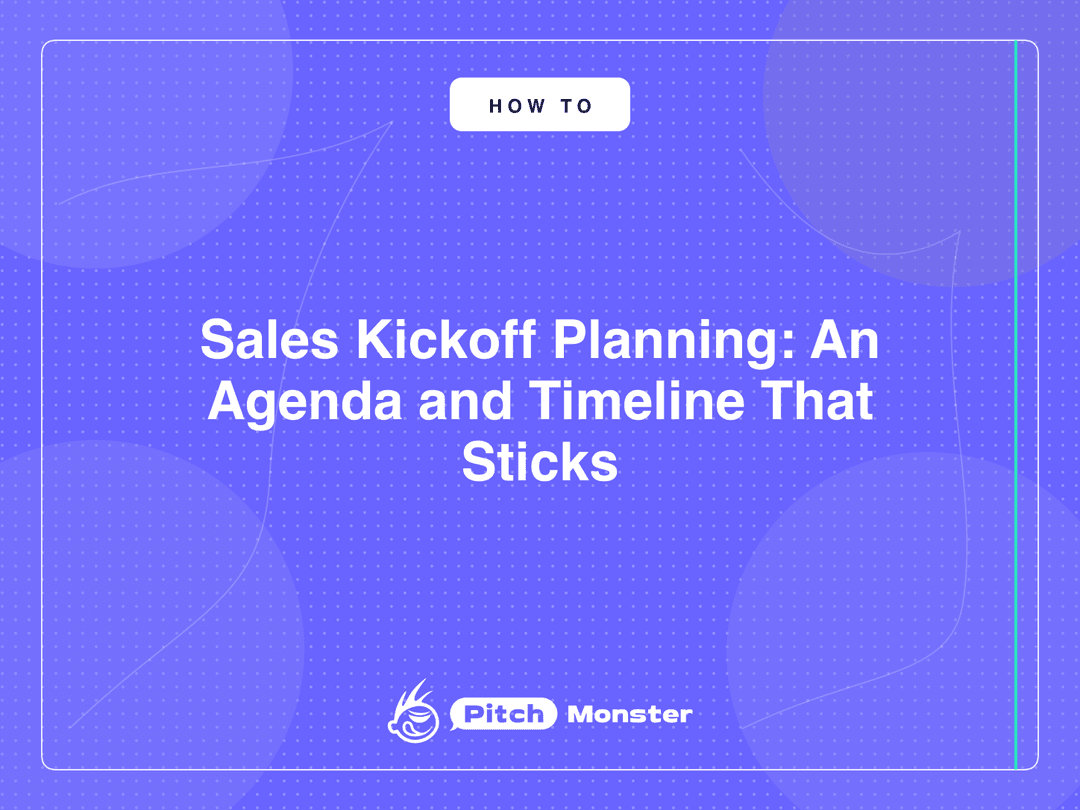 HOW TO

Sales Kickoff Planning: An Agenda and Timeline That Sticks

Pitch Monster